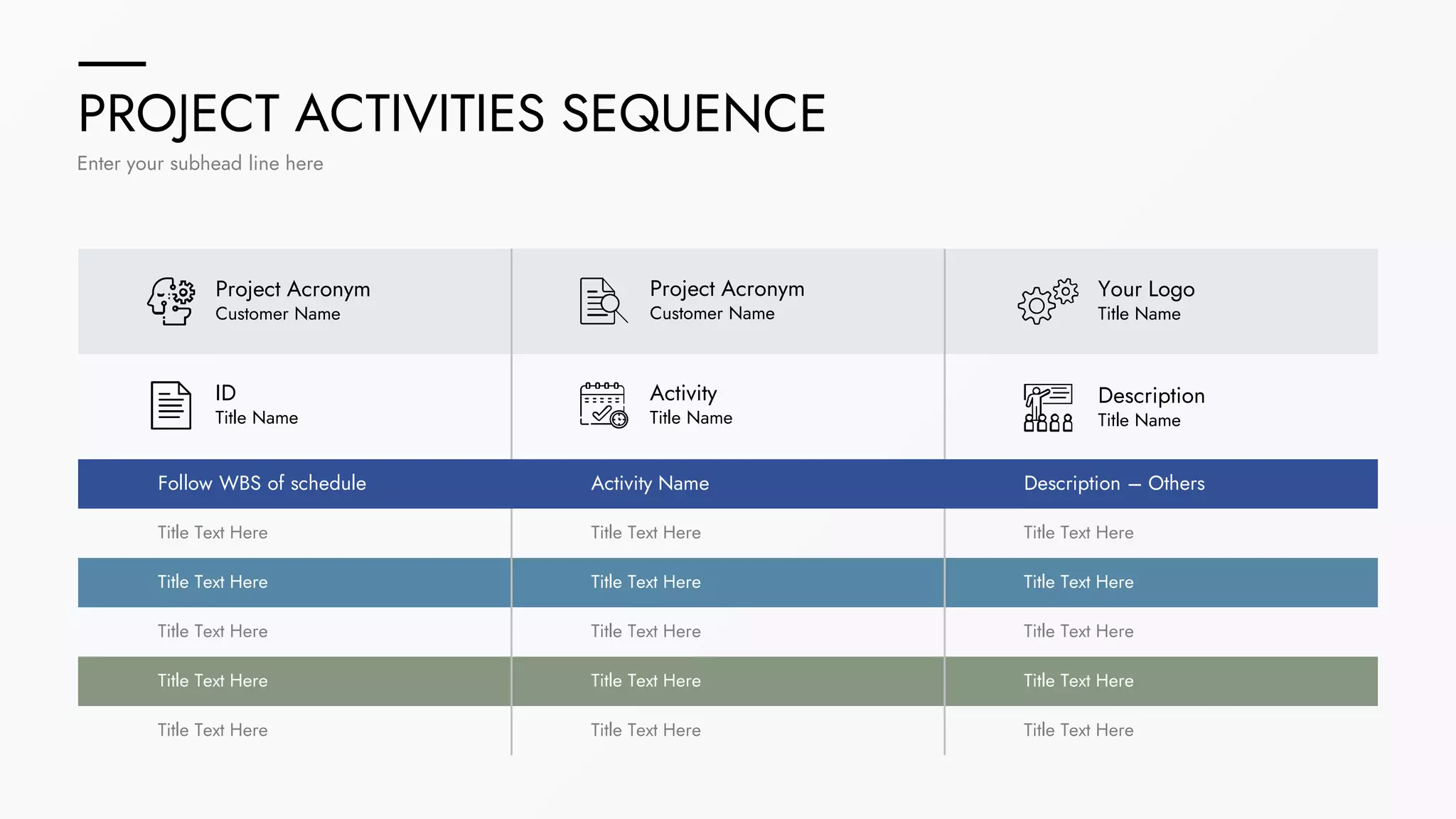 PROJECT ACTIVITIES SEQUENCE

Enter your subhead line here

| Project Acronym Customer Name | Project Acronym Customer Name | Your Logo Title Name |
|---|---|---|
| ID Title Name | Activity Title Name | Description Title Name |
| Follow WBS of schedule | Activity Name | Description – Others |
| Title Text Here | Title Text Here | Title Text Here |
| Title Text Here | Title Text Here | Title Text Here |
| Title Text Here | Title Text Here | Title Text Here |
| Title Text Here | Title Text Here | Title Text Here |
| Title Text Here | Title Text Here | Title Text Here |